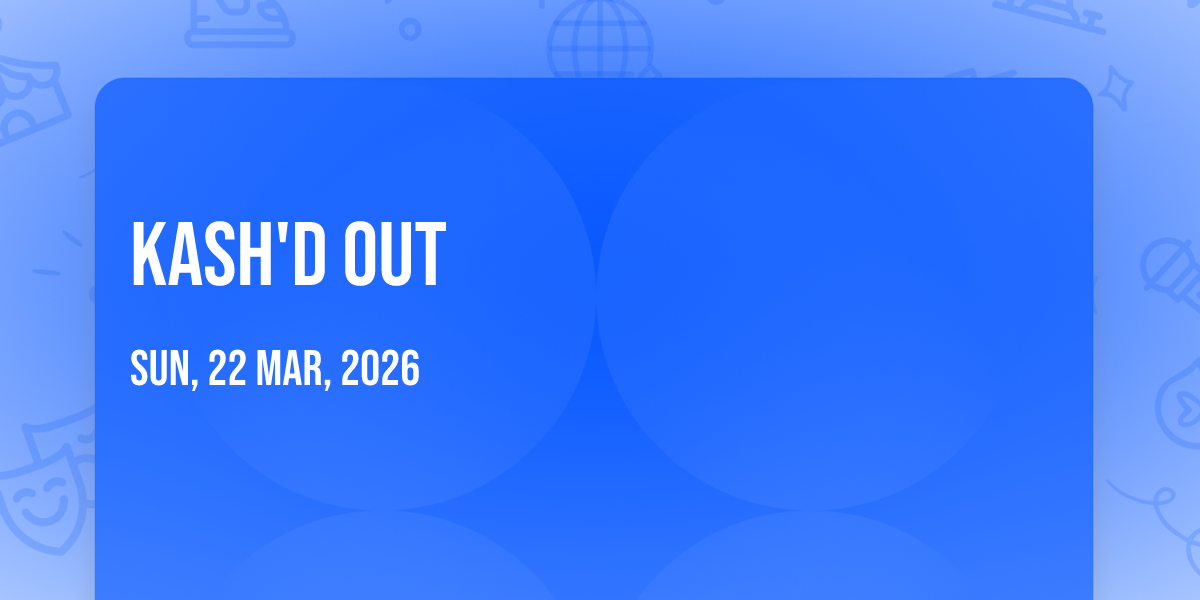 KASH'D OUT

SUN, 22 MAR, 2026